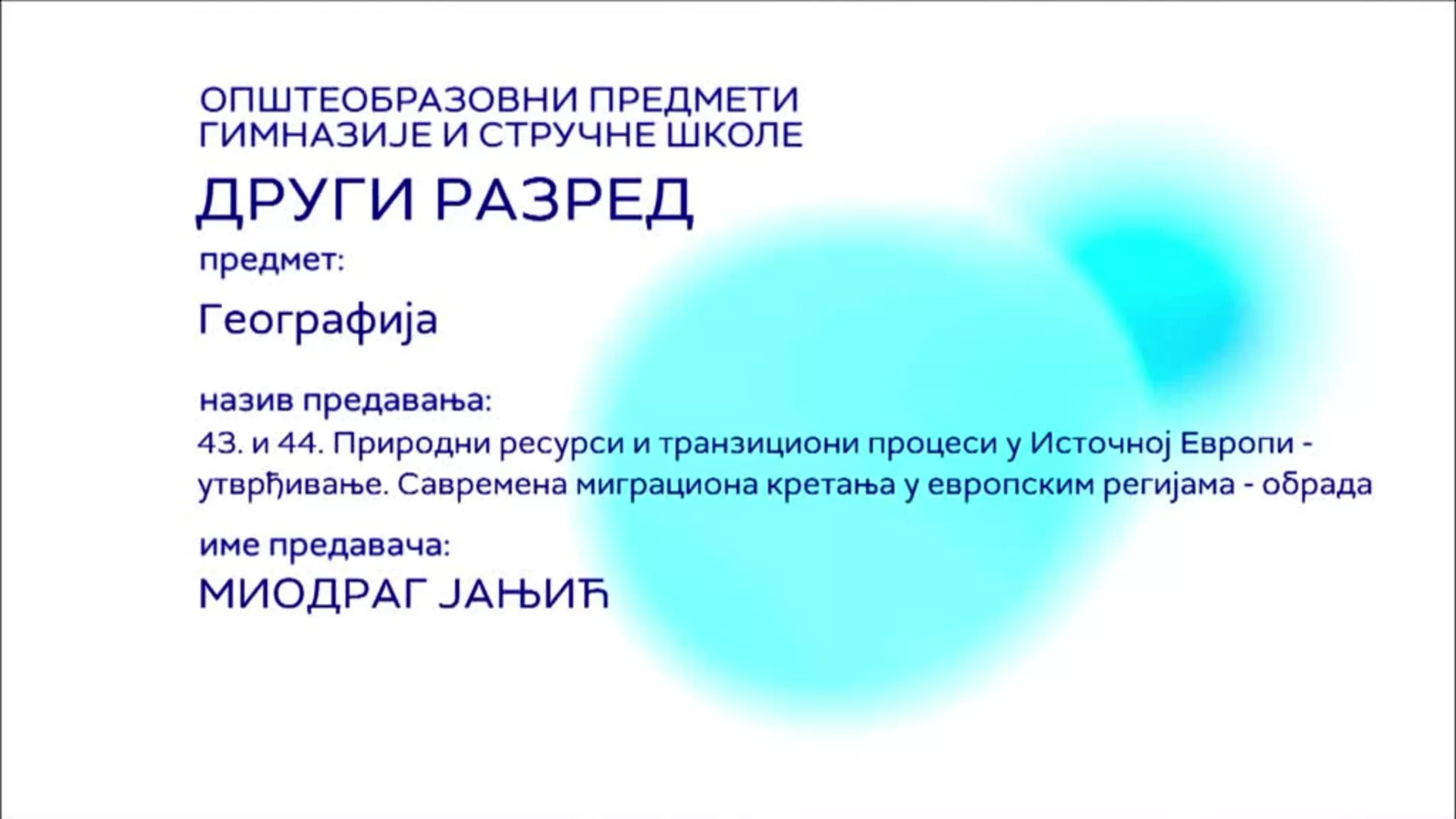 ОПШТЕОБРАЗОВНИ ПРЕДМЕТИ
ГИМНАЗИЈЕ И СТРУЧНЕ ШКОЛЕ

ДРУГИ РАЗРЕД

предмет:

Географија

назив предавања:

43. и 44. Природни ресурси и транзициони процеси у Источној Европи - утврђивање. Савремена миграциона кретања у европским регијама - обрада

име предавача:

МИОДРАГ ЈАЊИЋ